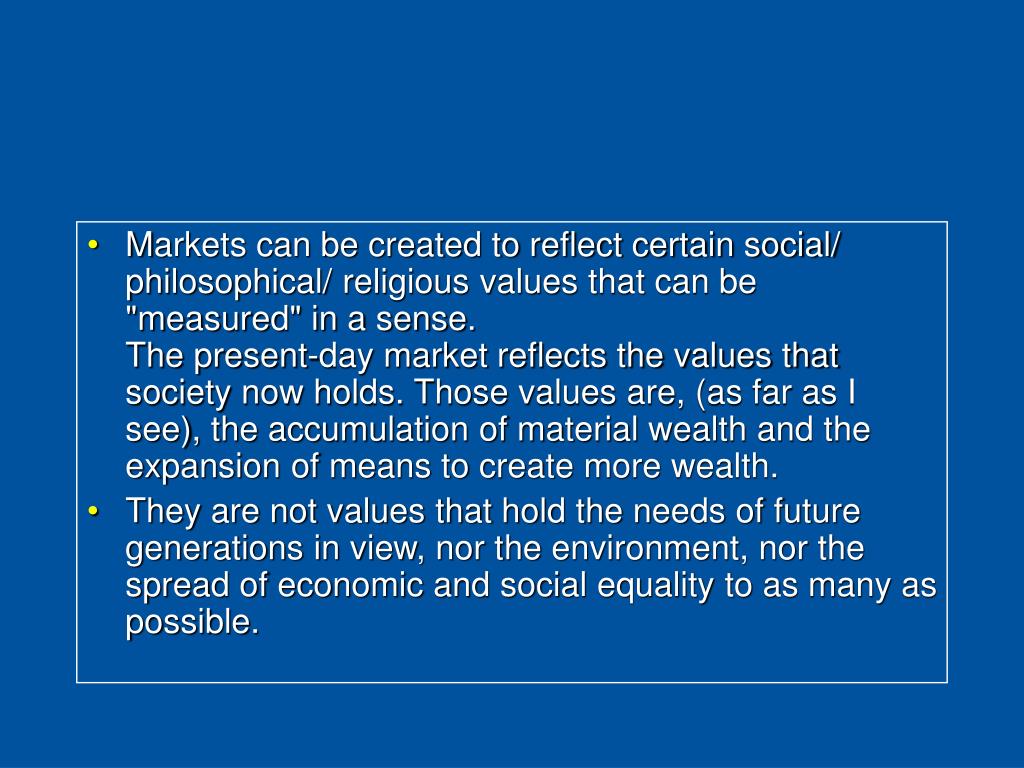 • Markets can be created to reflect certain social/ philosophical/ religious values that can be "measured" in a sense.
The present-day market reflects the values that society now holds. Those values are, (as far as I see), the accumulation of material wealth and the expansion of means to create more wealth.

• They are not values that hold the needs of future generations in view, nor the environment, nor the spread of economic and social equality to as many as possible.